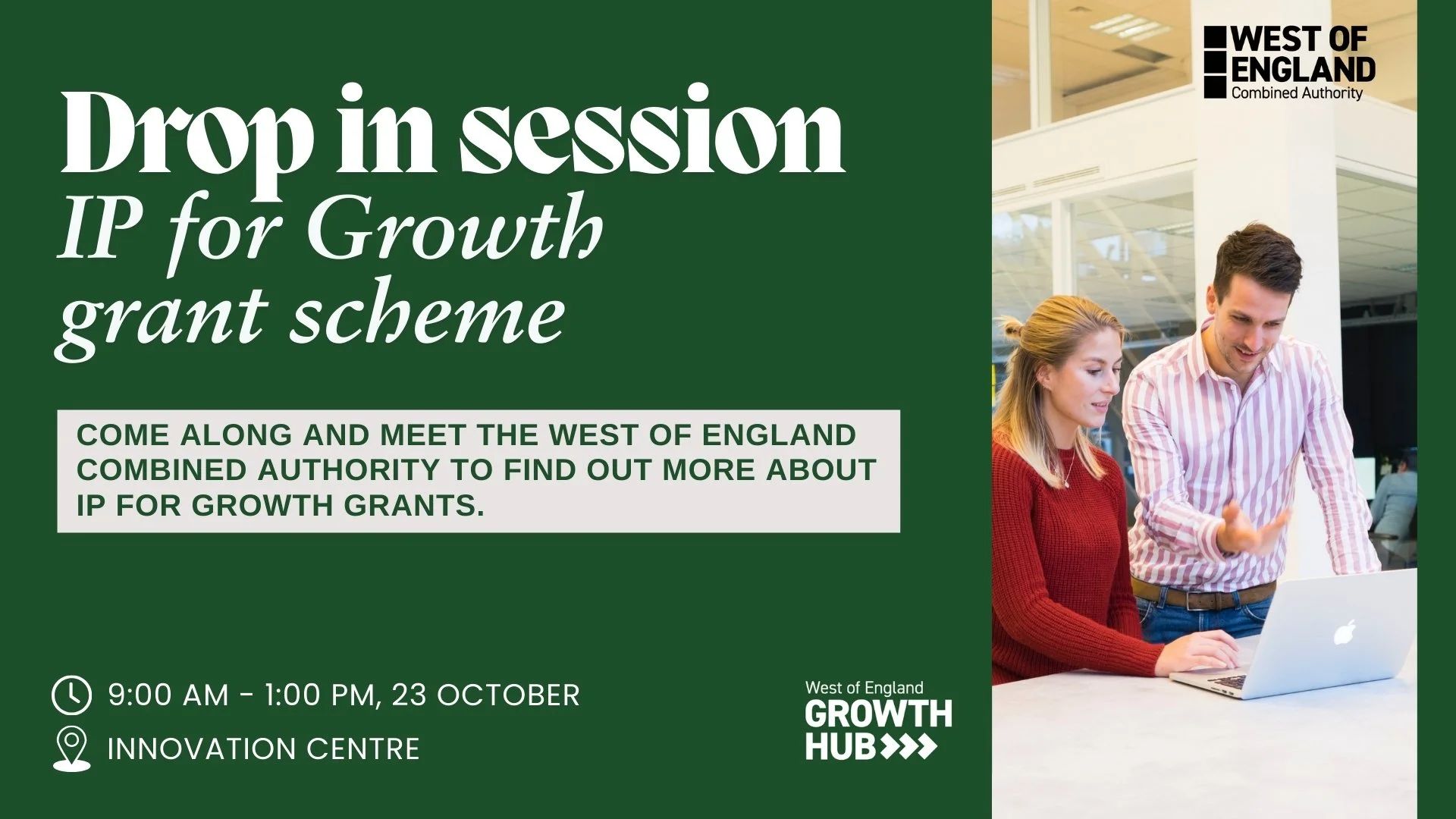 Drop in session
IP for Growth grant scheme

COME ALONG AND MEET THE WEST OF ENGLAND COMBINED AUTHORITY TO FIND OUT MORE ABOUT IP FOR GROWTH GRANTS.

9:00 AM - 1:00 PM, 23 OCTOBER

INNOVATION CENTRE

West of England
GROWTH
HUB

WEST OF ENGLAND
Combined Authority